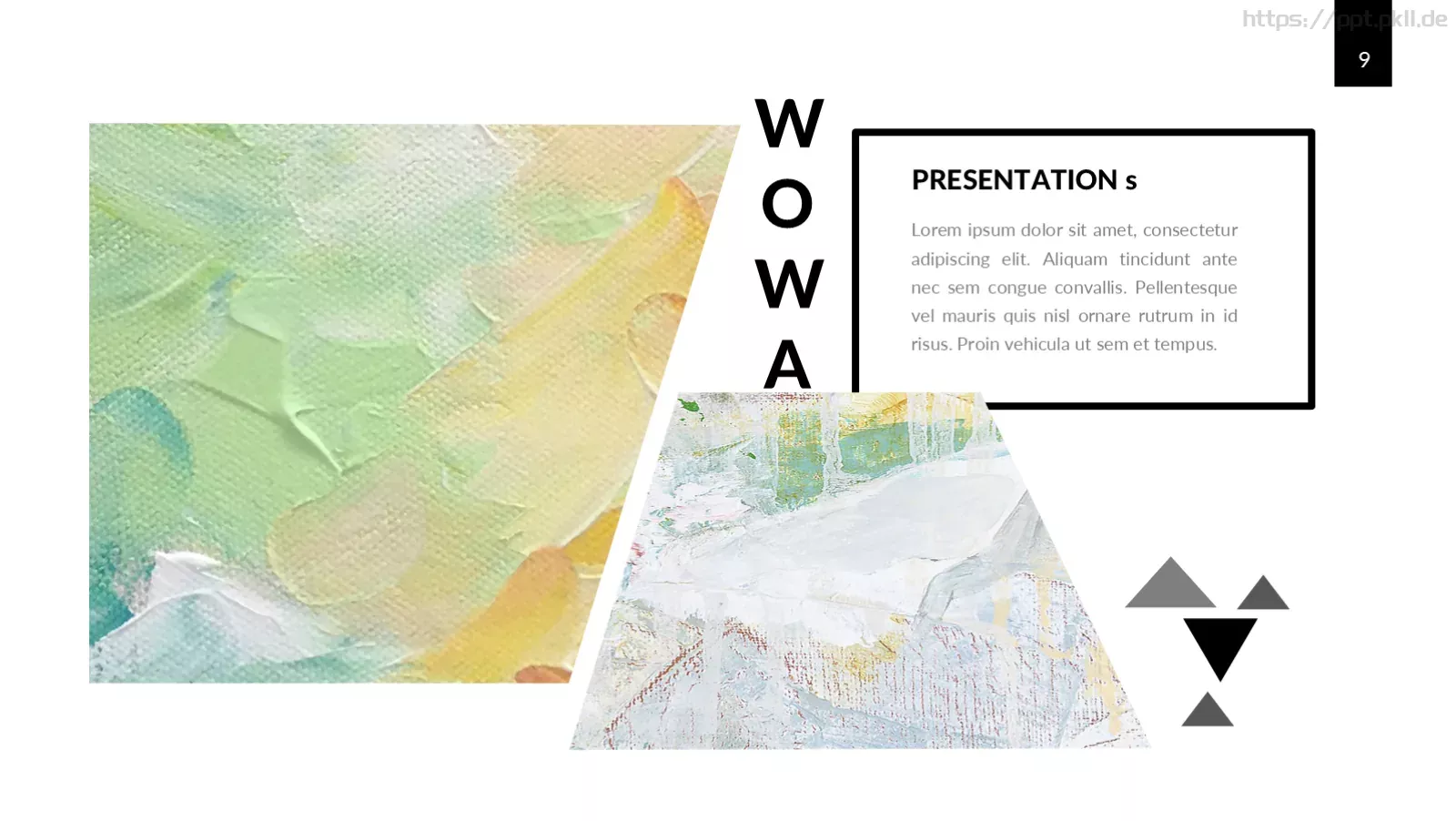 https://ppt.pkll.de

9

W
O
W
A

PRESENTATION s

Lorem ipsum dolor sit amet, consectetur adipiscing elit. Aliquam tincidunt ante nec sem congue convallis. Pellentesque vel mauris quis nisl ornare rutrum in id risus. Proin vehicula ut sem et tempus.